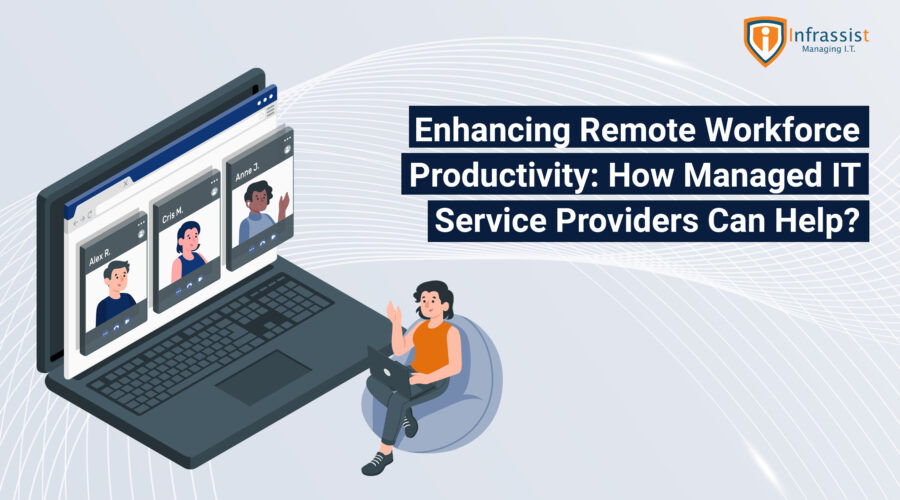 Infrassist
Managing I.T.

Enhancing Remote Workforce Productivity: How Managed IT Service Providers Can Help?

Alex R.
Cris M.
Anne J.